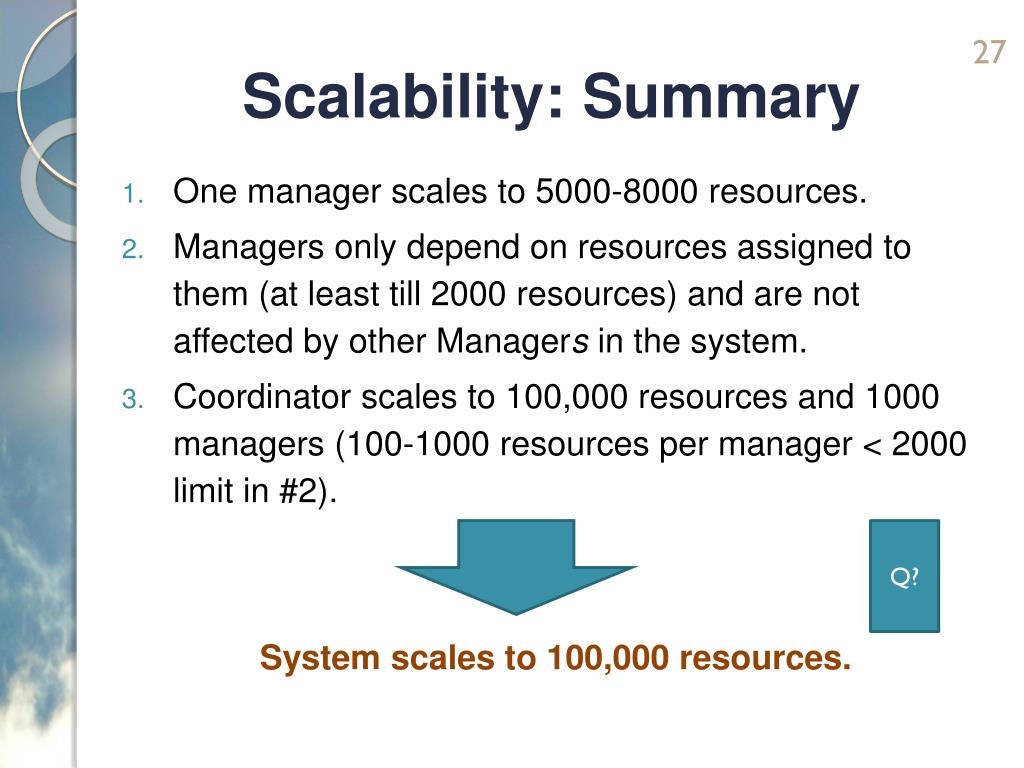 27

Scalability: Summary

1. One manager scales to 5000-8000 resources.
2. Managers only depend on resources assigned to them (at least till 2000 resources) and are not affected by other Managers in the system.
3. Coordinator scales to 100,000 resources and 1000 managers (100-1000 resources per manager < 2000 limit in #2).

Q?

System scales to 100,000 resources.